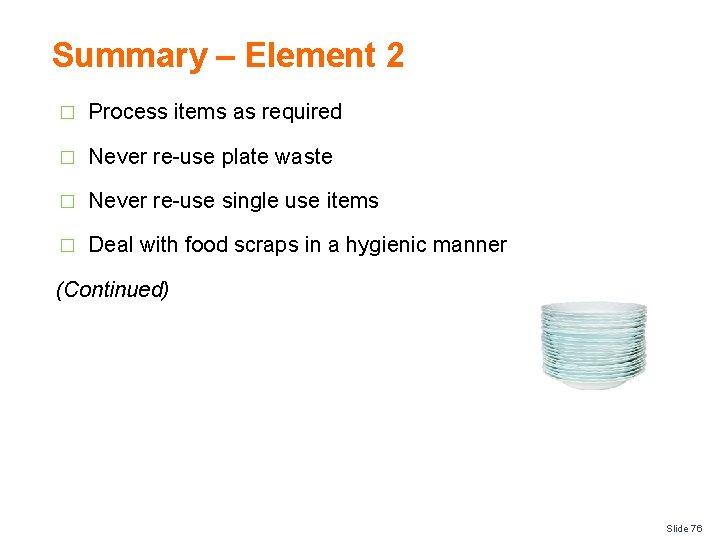 Summary – Element 2

□ Process items as required

□ Never re-use plate waste

□ Never re-use single use items

□ Deal with food scraps in a hygienic manner

(Continued)

Slide 76